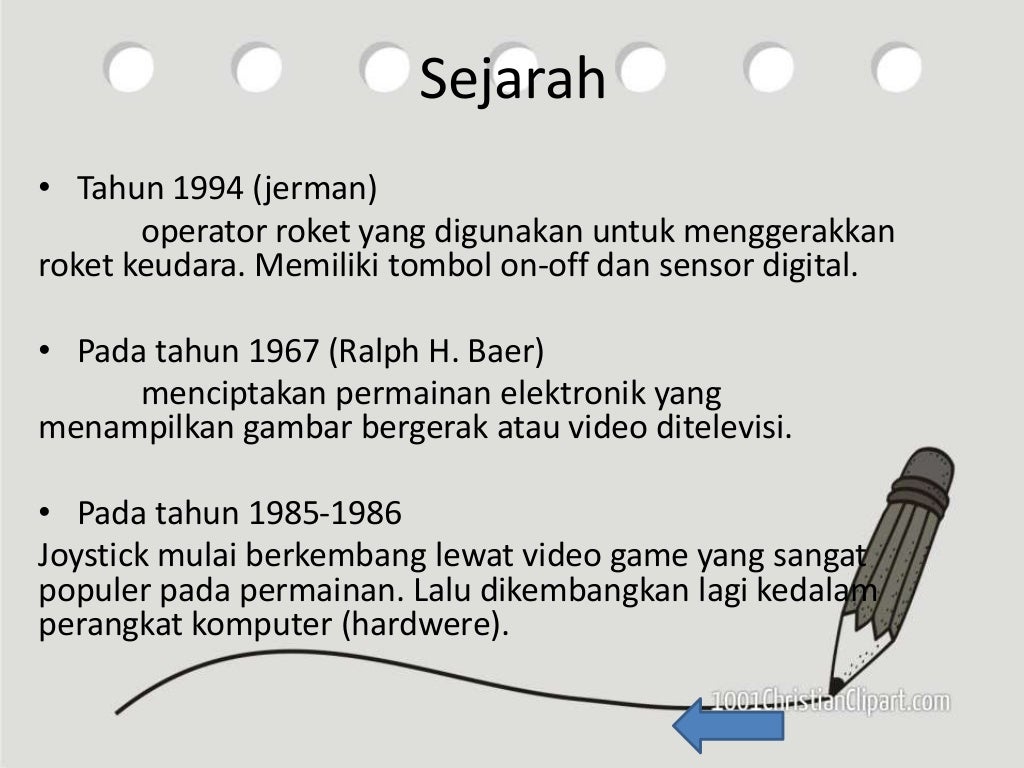 Sejarah

• Tahun 1994 (jerman)

operator roket yang digunakan untuk menggerakkan roket keudara. Memiliki tombol on-off dan sensor digital.

• Pada tahun 1967 (Ralph H. Baer)

menciptakan permainan elektronik yang menampilkan gambar bergerak atau video ditelevisi.

• Pada tahun 1985-1986

Joystick mulai berkembang lewat video game yang sangat populer pada permainan. Lalu dikembangkan lagi kedalam perangkat komputer (hardwere).

1001ChristianClipart.com